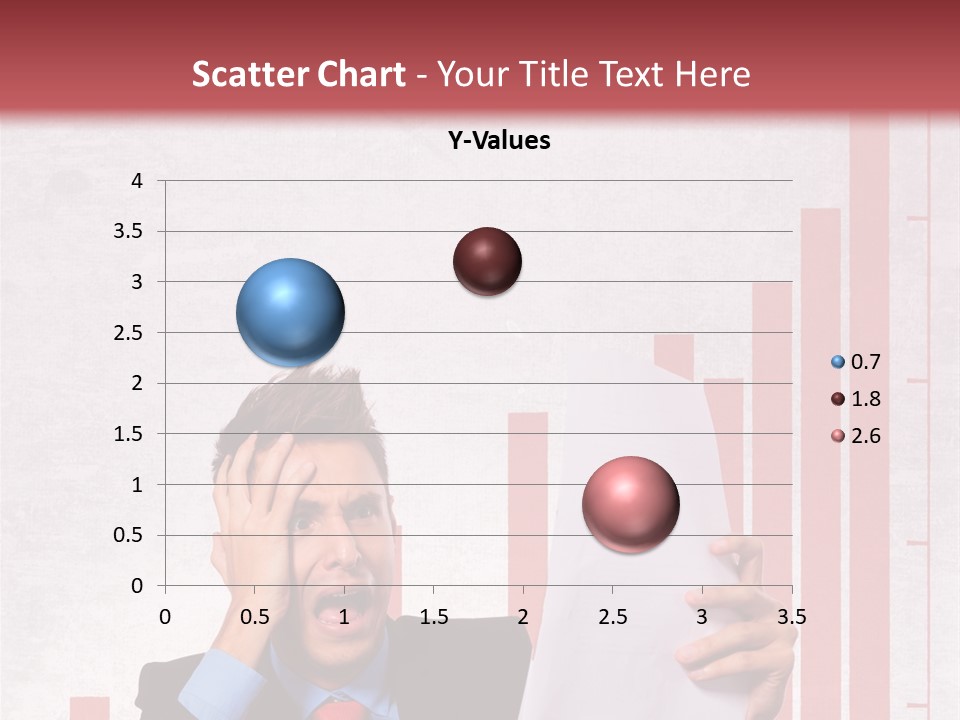 Scatter Chart - Your Title Text Here

Y-Values

4
3.5
3
2.5
2
1.5
1
0.5
0

0 0.5 1 1.5 2 2.5 3 3.5

0.7
1.8
2.6